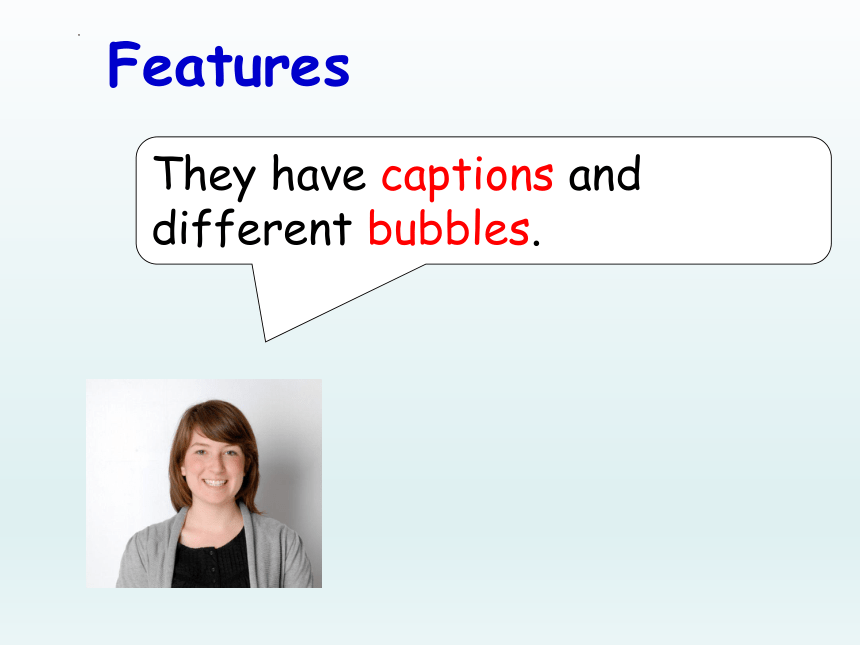 Features

They have captions and different bubbles.